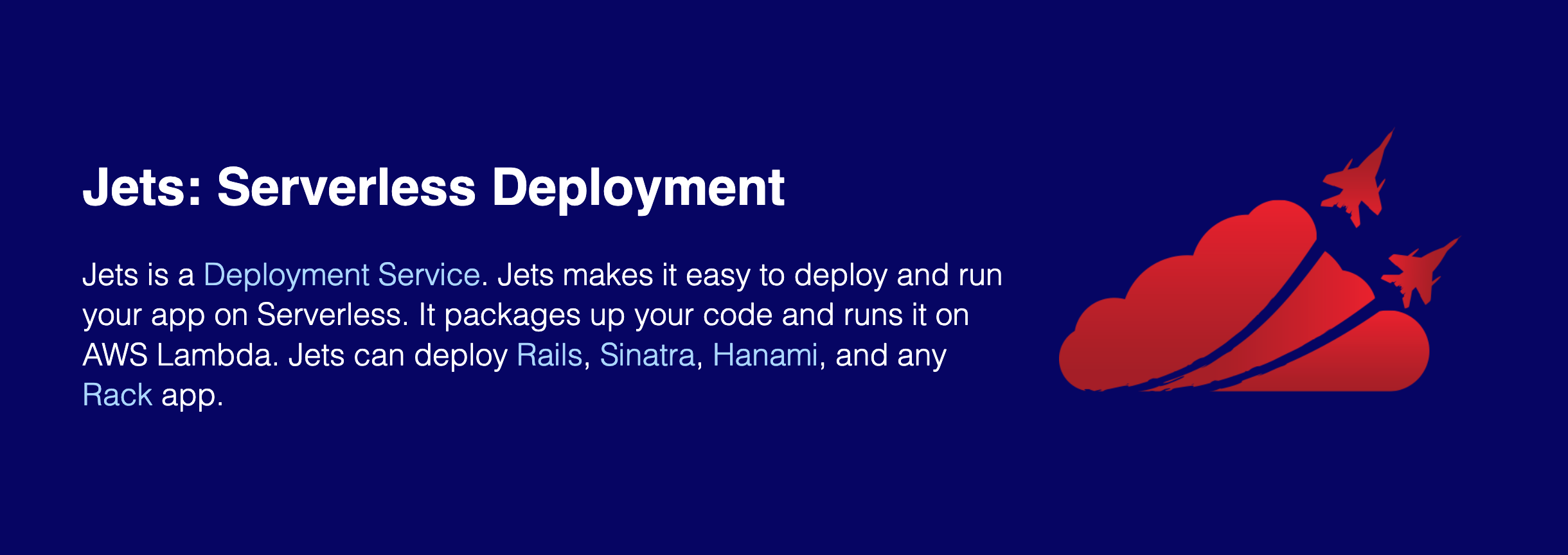 Jets: Serverless Deployment

Jets is a Deployment Service. Jets makes it easy to deploy and run your app on Serverless. It packages up your code and runs it on AWS Lambda. Jets can deploy Rails, Sinatra, Hanami, and any Rack app.